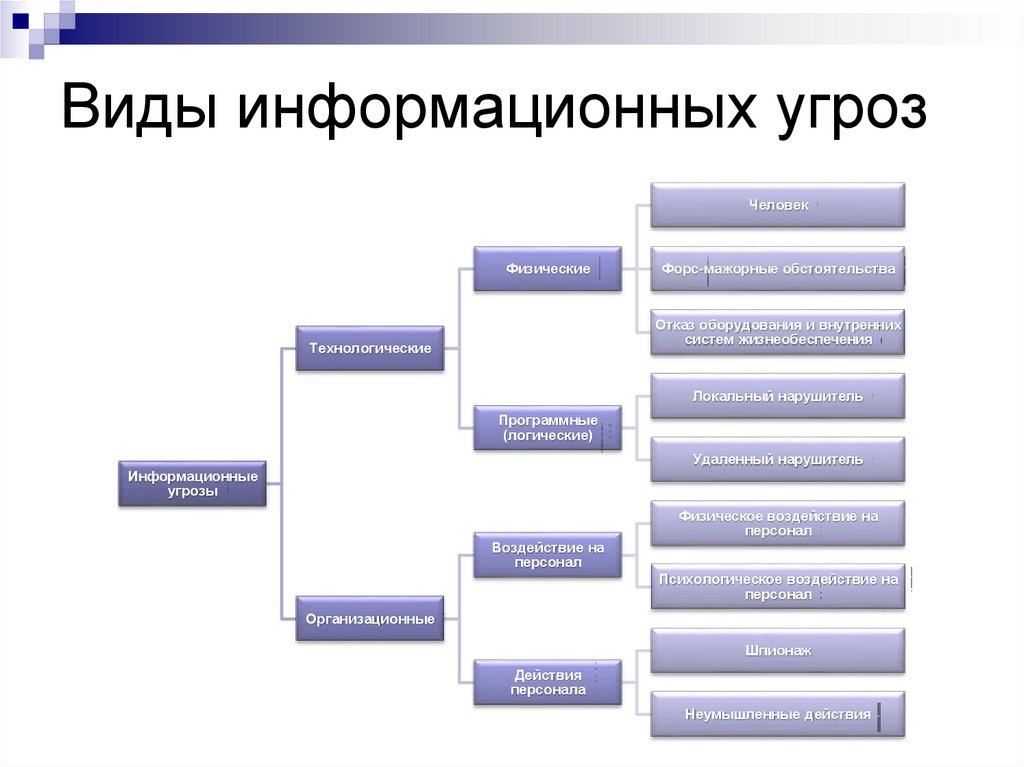 Виды информационных угроз

Информационные угрозы

Технологические

Организационные

Физические

Программные (логические)

Воздействие на персонал

Действия персонала

Человек

Форс-мажорные обстоятельства

Отказ оборудования и внутренних систем жизнеобеспечения

Локальный нарушитель

Удаленный нарушитель

Физическое воздействие на персонал

Психологическое воздействие на персонал

Шпионаж

Неумышленные действия